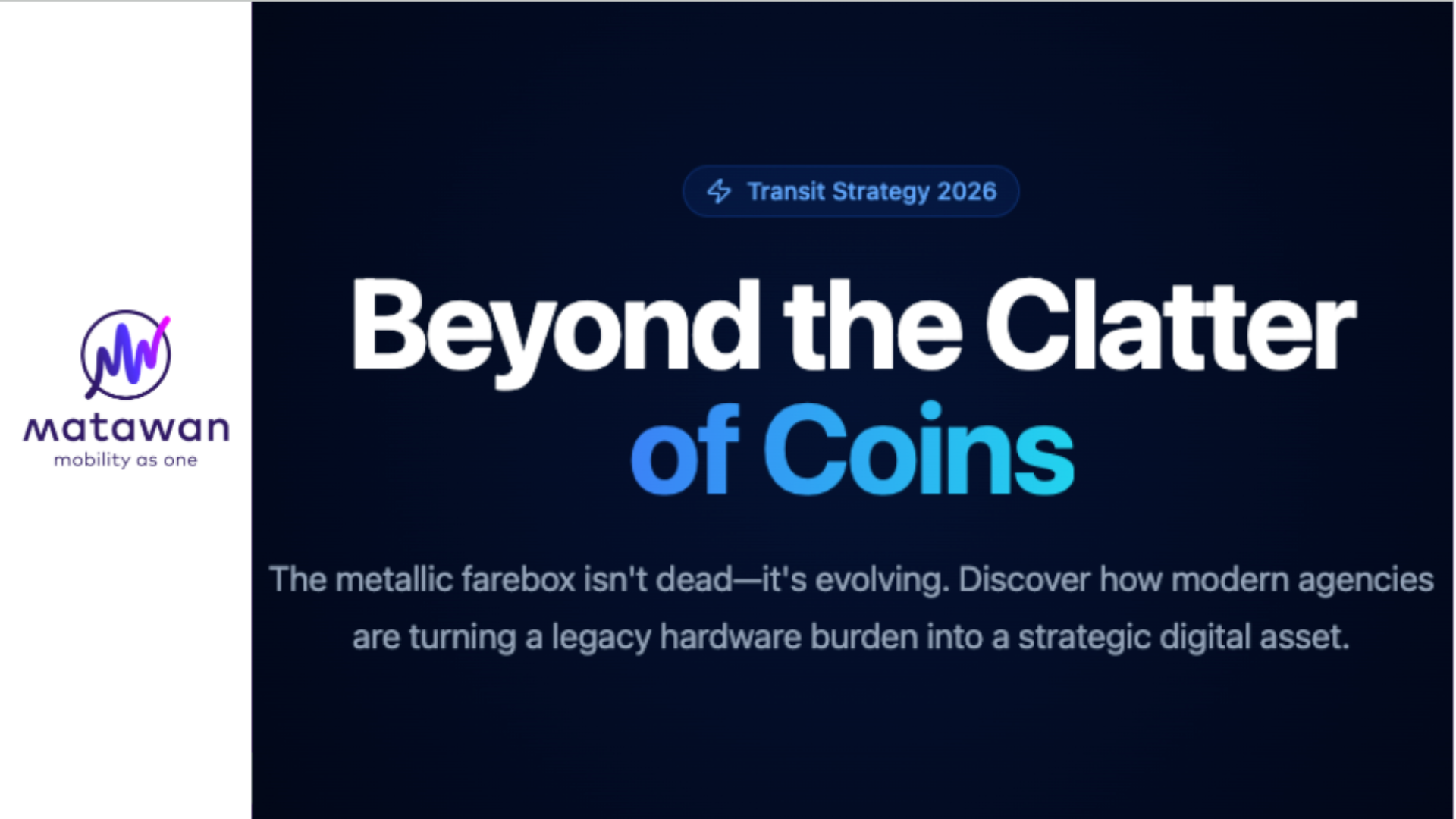 matawan
mobility as one

Transit Strategy 2026

Beyond the Clatter of Coins

The metallic farebox isn't dead—it's evolving. Discover how modern agencies are turning a legacy hardware burden into a strategic digital asset.